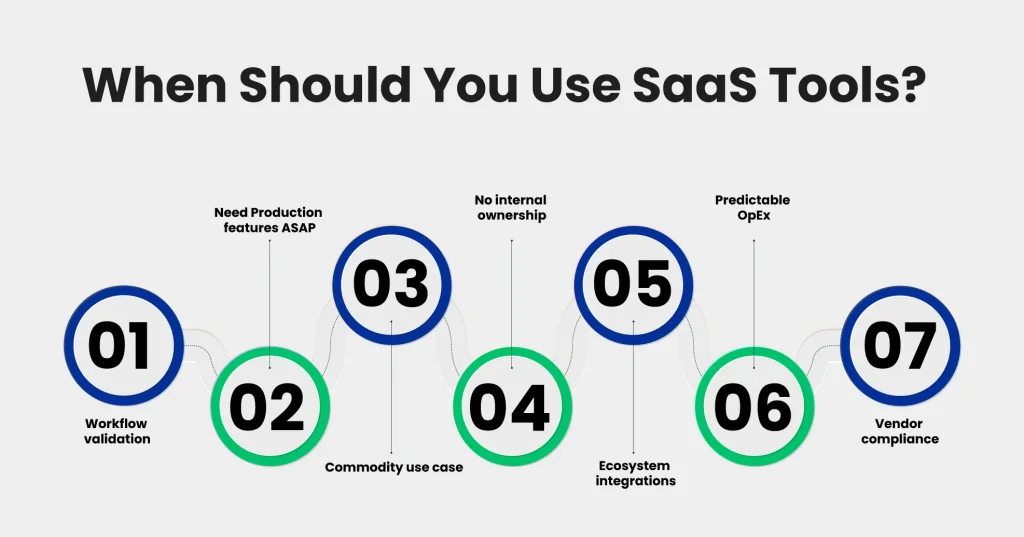 When Should You Use SaaS Tools?

01
Workflow validation

02
Need Production features ASAP

03
Commodity use case

04
No internal ownership

05
Ecosystem integrations

06
Predictable OpEx

07
Vendor compliance